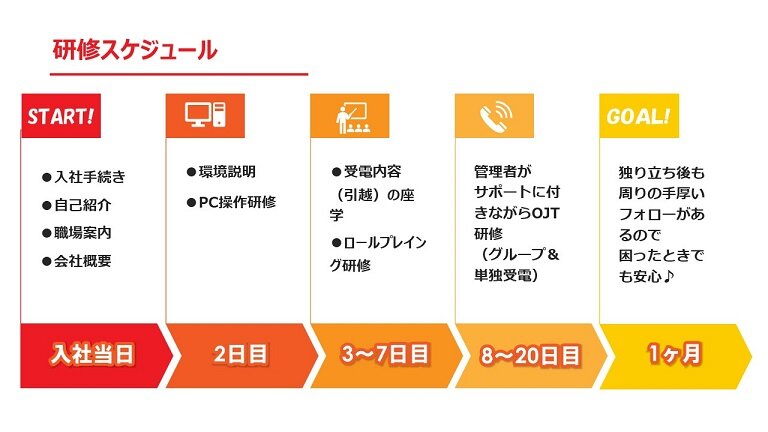 研修スケジュール

START!

●入社手続き
●自己紹介
●職場案内
●会社概要

入社当日

●環境説明
●PC操作研修

2日目

●受電内容（引越）の座学
●ロールプレイング研修

3～7日目

管理者がサポートに付きながらOJT研修（グループ＆単独受電）

8～20日目

GOAL!

独り立ち後も周りの手厚いフォローがあるので困ったときでも安心♪

1ヶ月